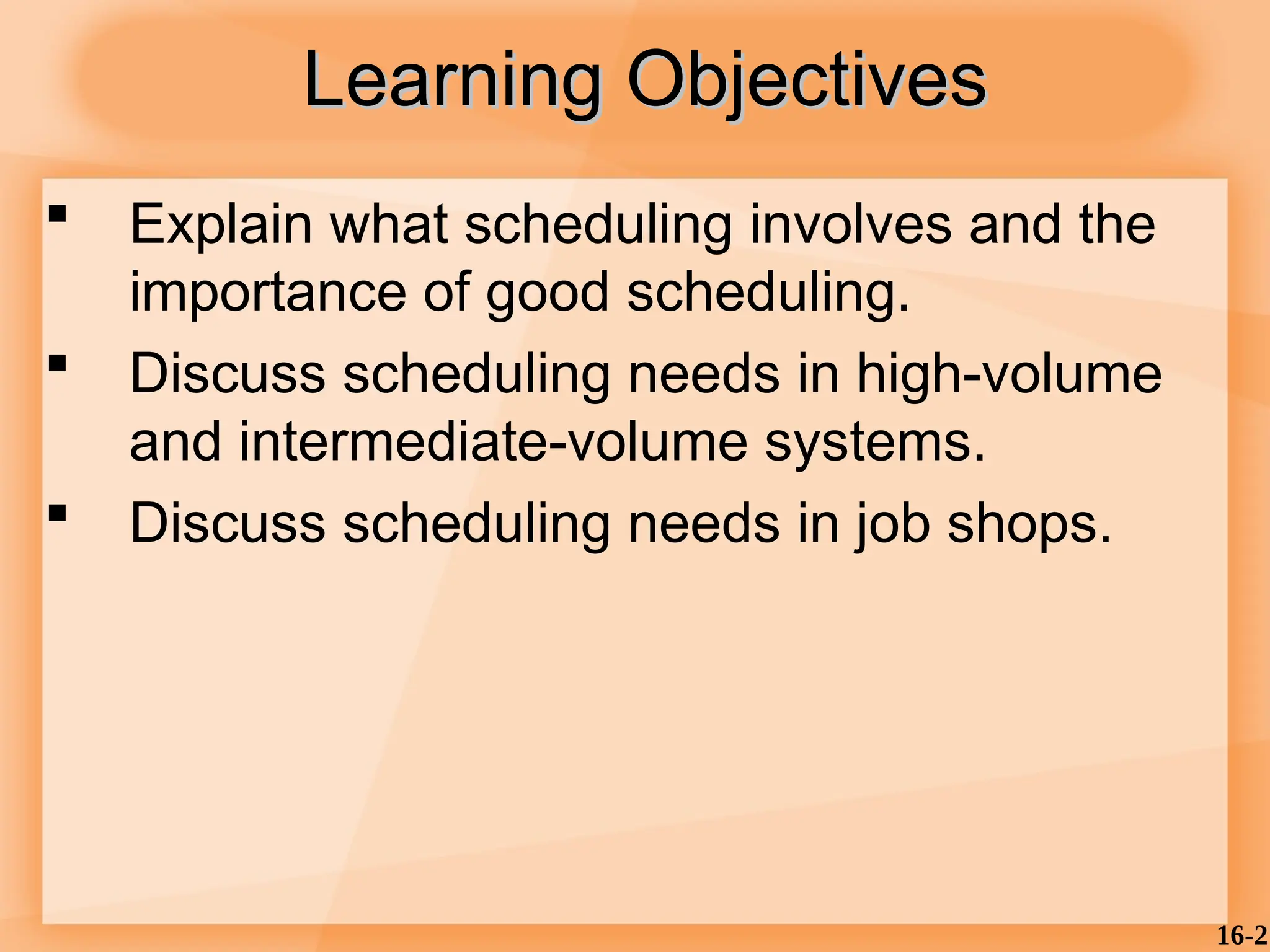 Learning Objectives

▪ Explain what scheduling involves and the importance of good scheduling.

▪ Discuss scheduling needs in high-volume and intermediate-volume systems.

▪ Discuss scheduling needs in job shops.

16-2